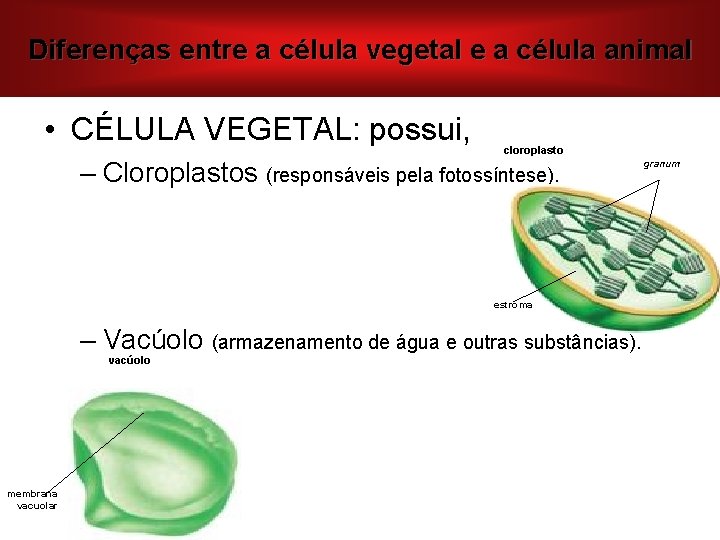 Diferenças entre a célula vegetal e a célula animal

• CÉLULA VEGETAL: possui,

– Cloroplastos (responsáveis pela fotossíntese).

cloroplasto

granum

estroma

– Vacúolo (armazenamento de água e outras substâncias).

vacúolo

membrana vacuolar